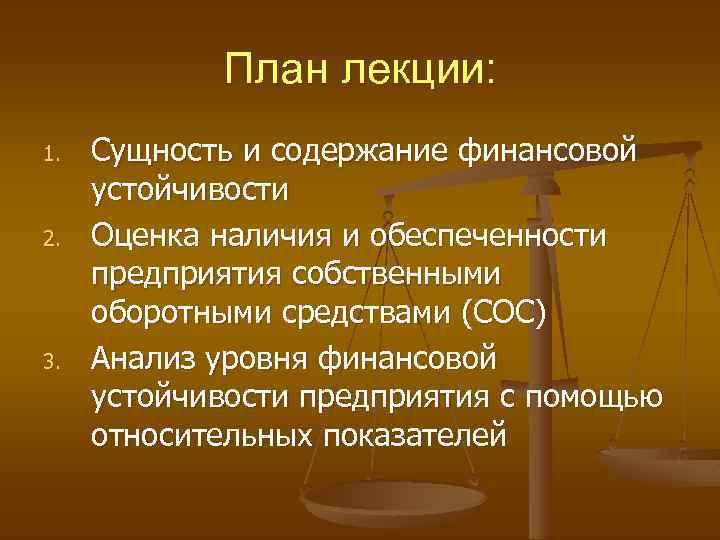 План лекции:

1. Сущность и содержание финансовой устойчивости
2. Оценка наличия и обеспеченности предприятия собственными оборотными средствами (СОС)
3. Анализ уровня финансовой устойчивости предприятия с помощью относительных показателей